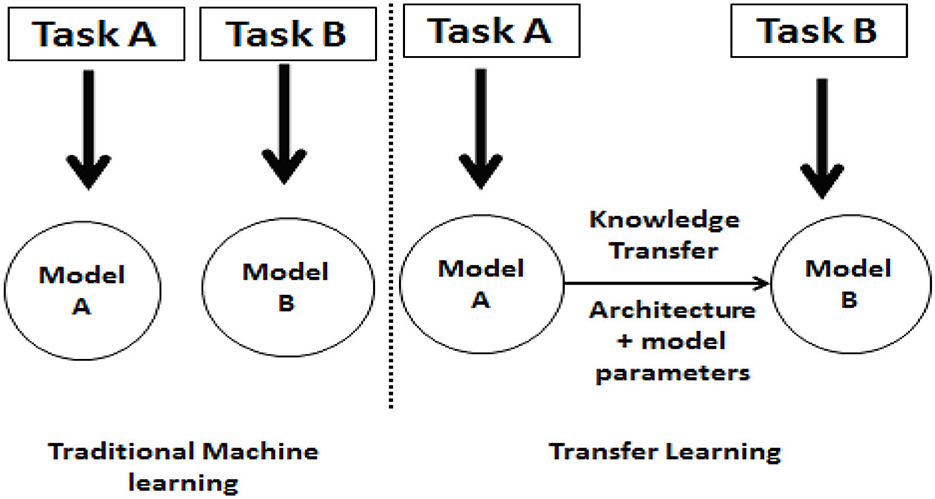 Task A

Task B

Model A

Model B

Traditional Machine learning

Task A

Task B

Model A

Knowledge Transfer

Architecture + model parameters

Model B

Transfer Learning